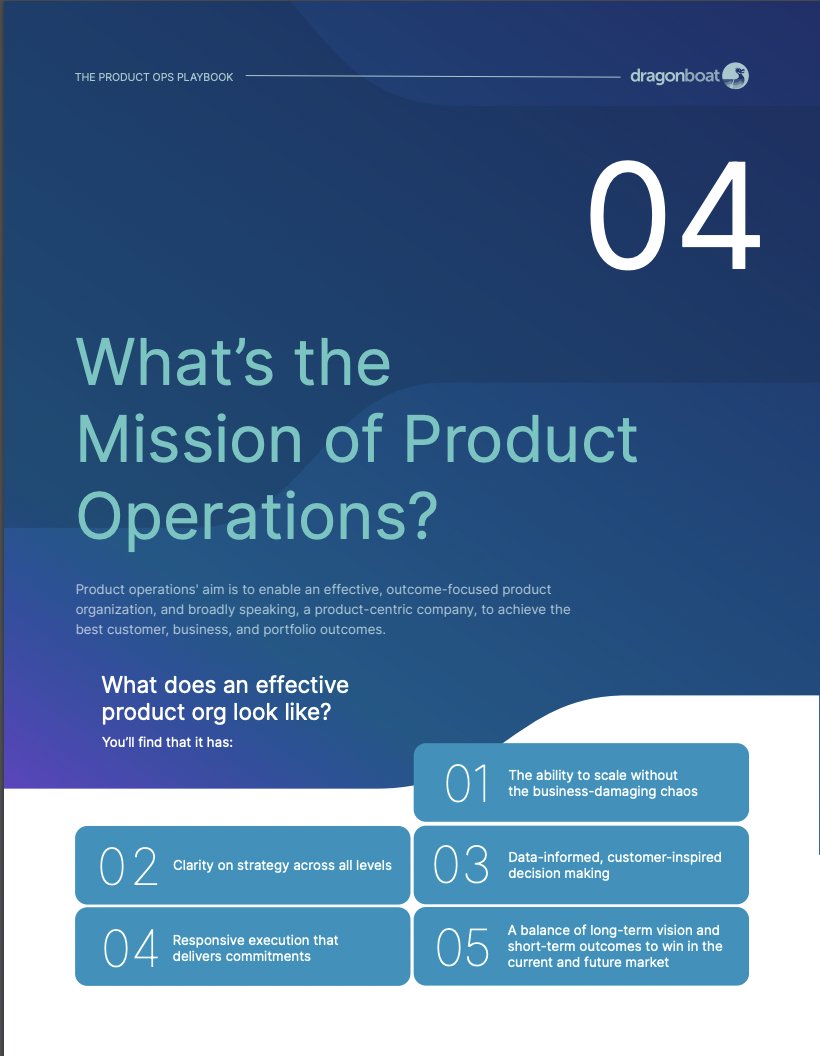 THE PRODUCT OPS PLAYBOOK

dragonboat

04

What's the Mission of Product Operations?

Product operations' aim is to enable an effective, outcome-focused product organization, and broadly speaking, a product-centric company, to achieve the best customer, business, and portfolio outcomes.

What does an effective product org look like?

You'll find that it has:

01 The ability to scale without the business-damaging chaos

02 Clarity on strategy across all levels

03 Data-informed, customer-inspired decision making

04 Responsive execution that delivers commitments

05 A balance of long-term vision and short-term outcomes to win in the current and future market